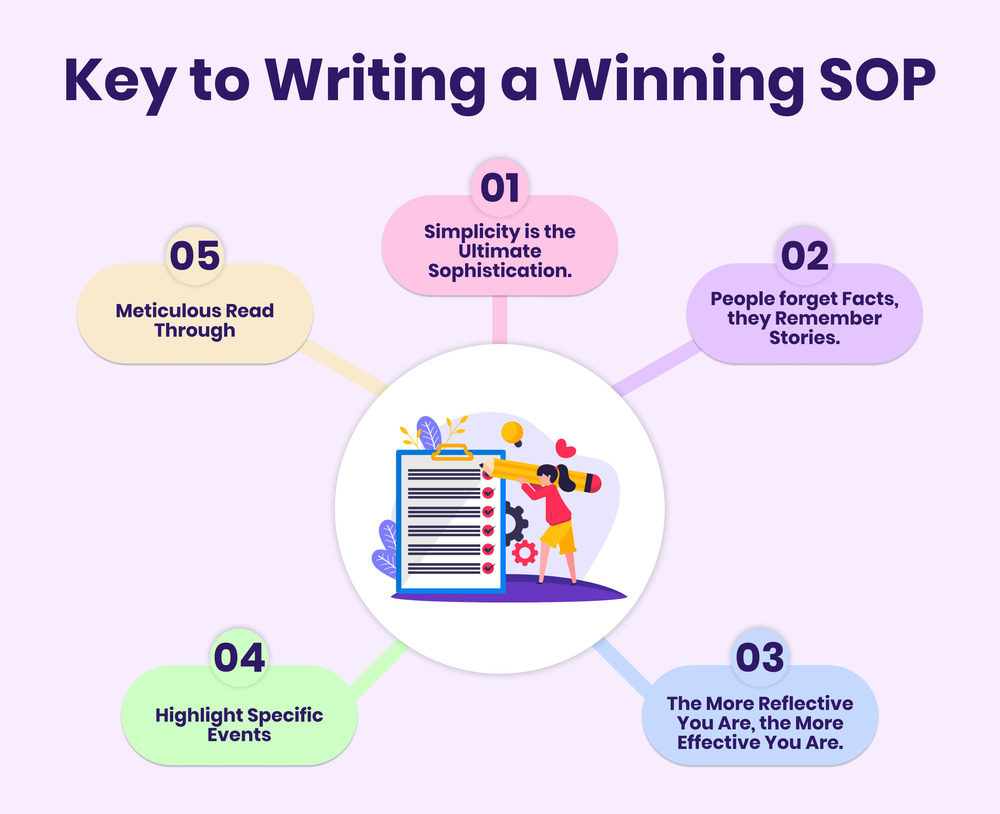 Key to Writing a Winning SOP

01
Simplicity is the Ultimate Sophistication.

02
People forget Facts, they Remember Stories.

03
The More Reflective You Are, the More Effective You Are.

04
Highlight Specific Events

05
Meticulous Read Through